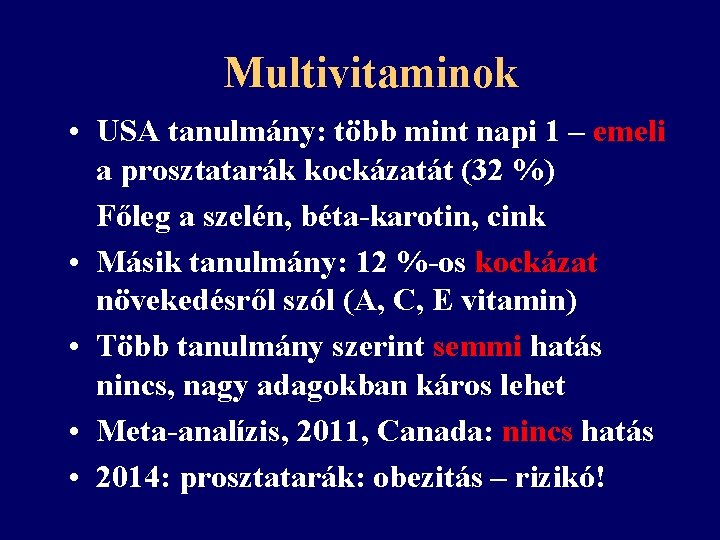 Multivitaminok

• USA tanulmány: több mint napi 1 – emeli a prosztatarák kockázatát (32 %)

Főleg a szelén, béta-karotin, cink

• Másik tanulmány: 12 %-os kockázat növekedésről szól (A, C, E vitamin)

• Több tanulmány szerint semmi hatás nincs, nagy adagokban káros lehet

• Meta-analízis, 2011, Canada: nincs hatás

• 2014: prosztatarák: obezitás – rizikó!